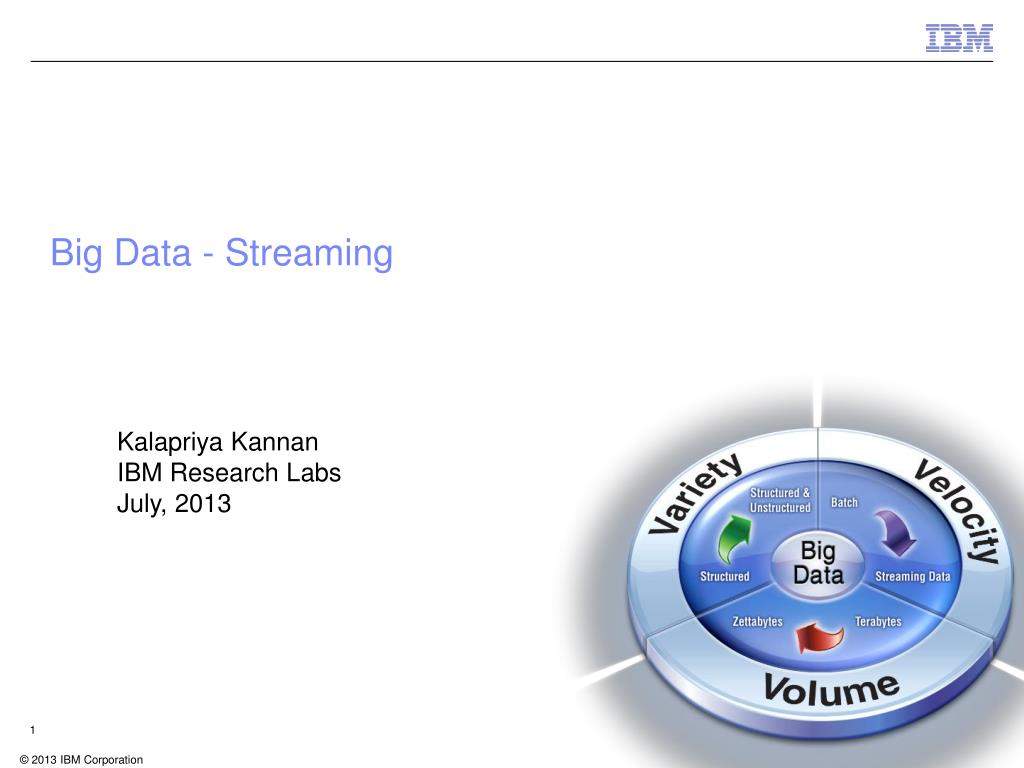 IBM

Big Data - Streaming

Kalapriya Kannan
IBM Research Labs
July, 2013

Variety
Velocity
Volume
Structured & Unstructured
Batch
Big Data
Structured
Streaming Data
Zettabytes
Terabytes

1

© 2013 IBM Corporation